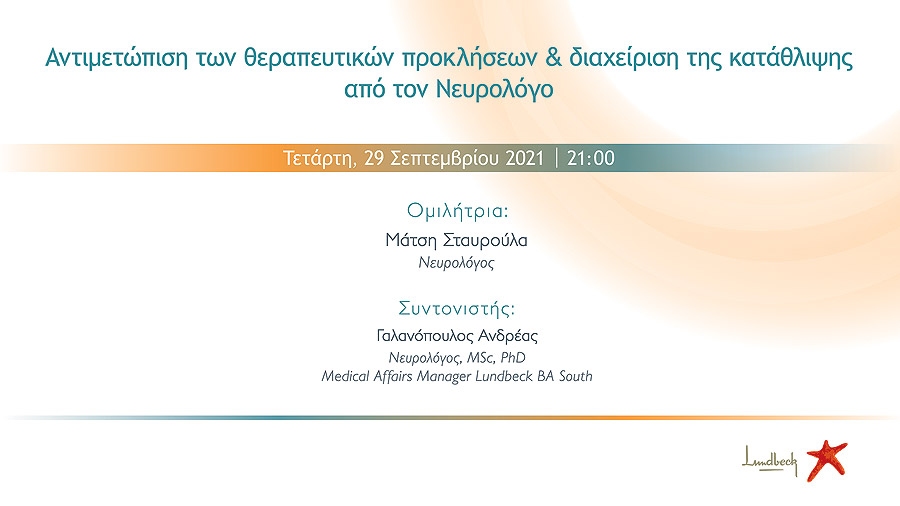 Αντιμετώπιση των θεραπευτικών προκλήσεων & διαχείριση της κατάθλιψης από τον Νευρολόγο

Τετάρτη, 29 Σεπτεμβρίου 2021 | 21:00

Ομιλήτρια:
Μάτση Σταυρούλα
Νευρολόγος

Συντονιστής:
Γαλανόπουλος Ανδρέας
Νευρολόγος, MSc, PhD
Medical Affairs Manager Lundbeck BA South

Lundbeck